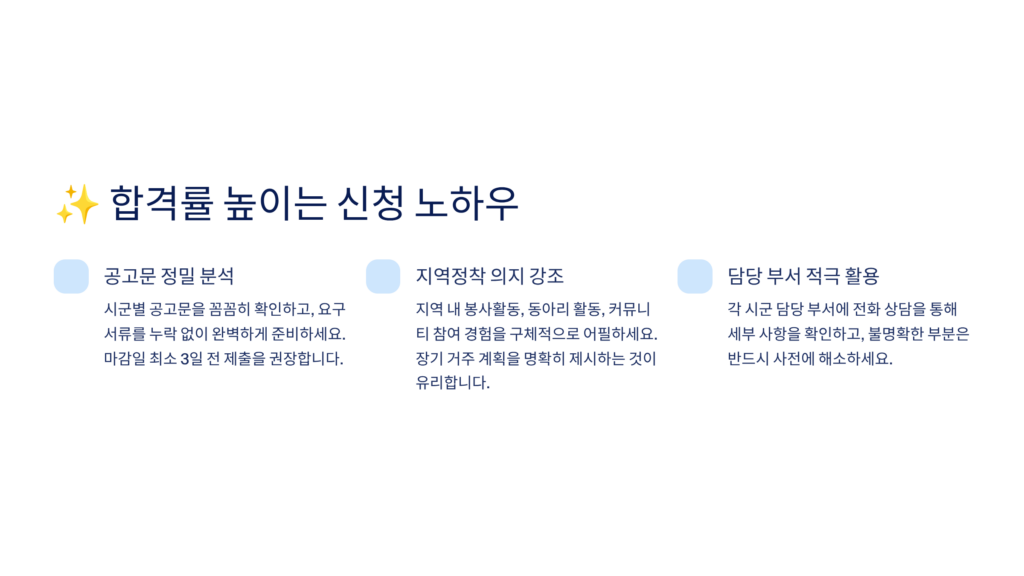 ✨ 합격률 높이는 신청 노하우

공고문 정밀 분석

시군별 공고문을 꼼꼼히 확인하고, 요구 서류를 누락 없이 완벽하게 준비하세요. 마감일 최소 3일 전 제출을 권장합니다.

지역정착 의지 강조

지역 내 봉사활동, 동아리 활동, 커뮤니티 참여 경험을 구체적으로 어필하세요. 장기 거주 계획을 명확히 제시하는 것이 유리합니다.

담당 부서 적극 활용

각 시군 담당 부서에 전화 상담을 통해 세부 사항을 확인하고, 불명확한 부분은 반드시 사전에 해소하세요.